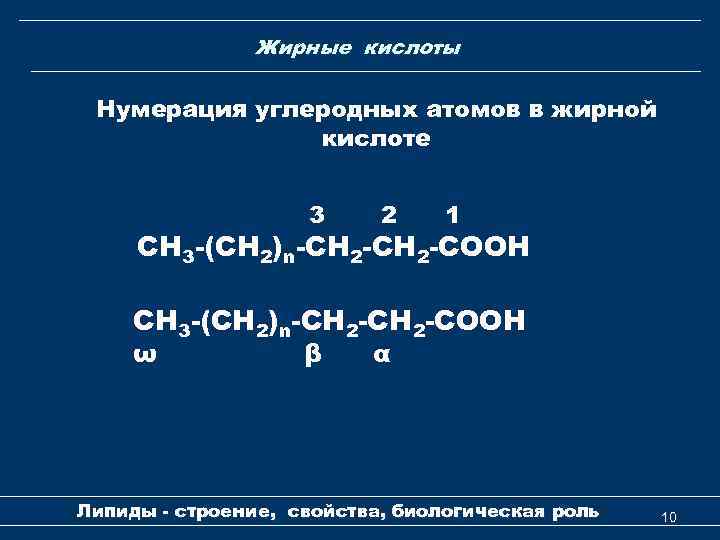 Жирные кислоты

Нумерация углеродных атомов в жирной кислоте

3 2 1
$CH_3-(CH_2)_n-CH_2-CH_2-COOH$

$CH_3-(CH_2)_n-CH_2-CH_2-COOH$
ω β α

Липиды - строение, свойства, биологическая роль

10